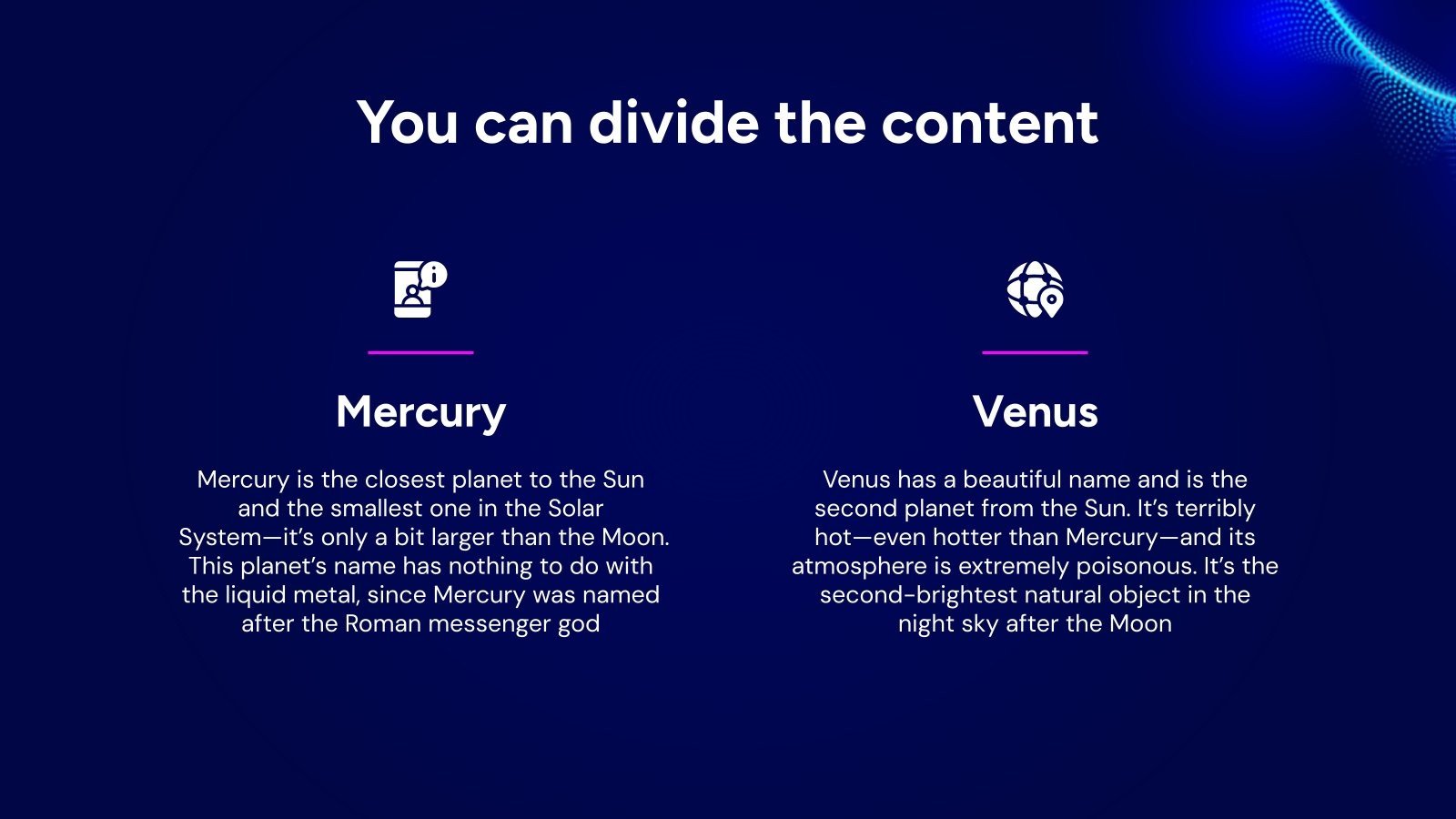 You can divide the content

Mercury

Mercury is the closest planet to the Sun and the smallest one in the Solar System—it's only a bit larger than the Moon. This planet's name has nothing to do with the liquid metal, since Mercury was named after the Roman messenger god

Venus

Venus has a beautiful name and is the second planet from the Sun. It's terribly hot—even hotter than Mercury—and its atmosphere is extremely poisonous. It's the second-brightest natural object in the night sky after the Moon